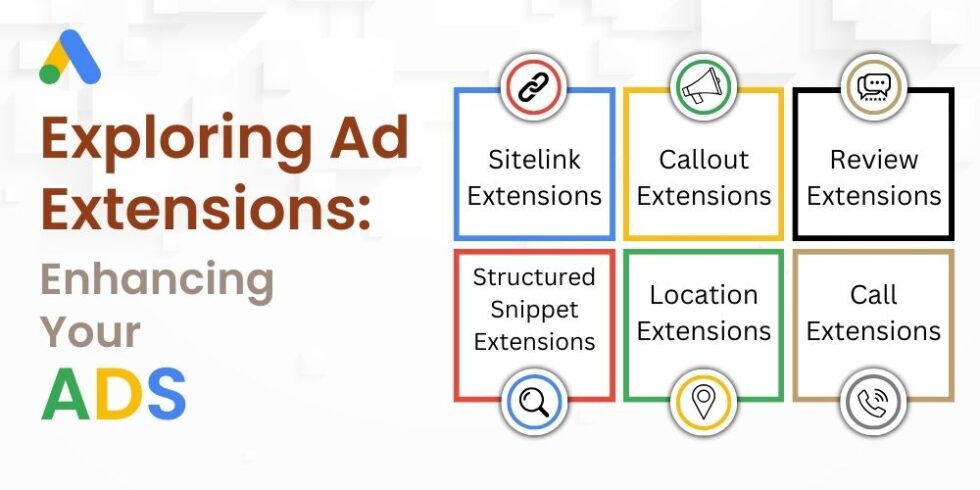 Exploring Ad Extensions:
Enhancing Your
ADS

Sitelink Extensions

Callout Extensions

Review Extensions

Structured Snippet Extensions

Location Extensions

Call Extensions